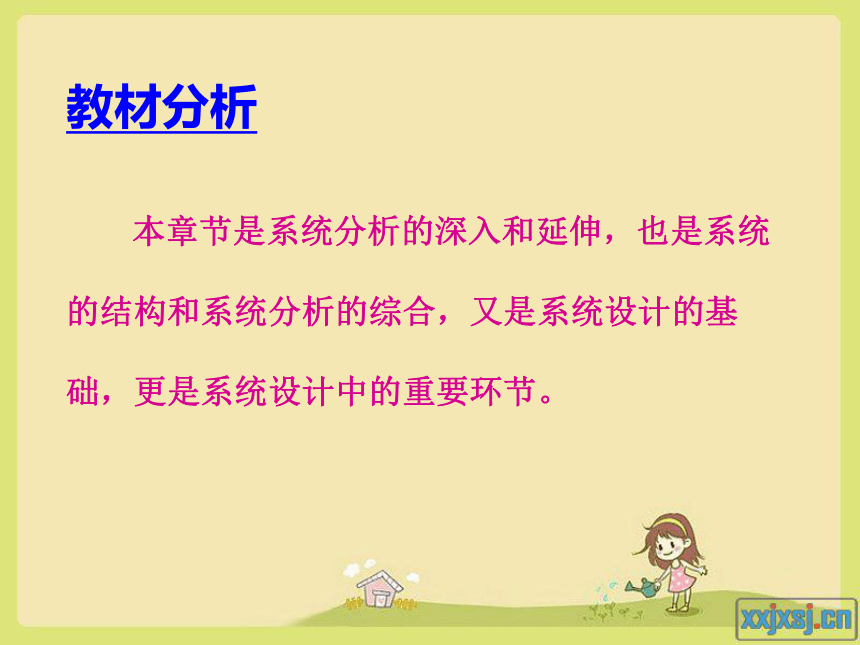 教材分析

本章节是系统分析的深入和延伸，也是系统的结构和系统分析的综合，又是系统设计的基础，更是系统设计中的重要环节。

xxjxsj.cn